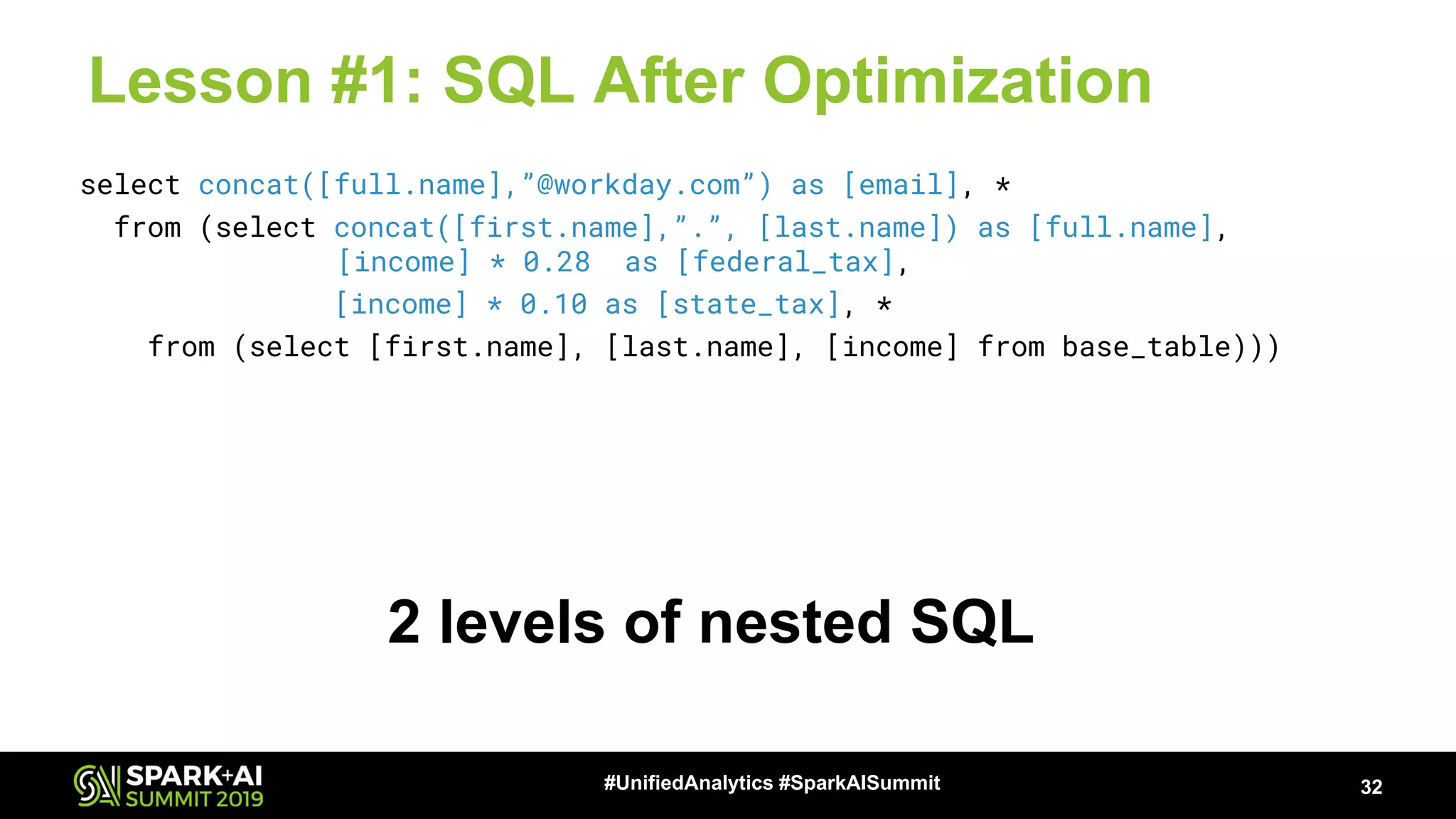 Lesson #1: SQL After Optimization

select concat([full.name],”@workday.com”) as [email], *
from (select concat([first.name],”.”, [last.name]) as [full.name],
[income] * 0.28 as [federal_tax],
[income] * 0.10 as [state_tax], *
from (select [first.name], [last.name], [income] from base_table)))

2 levels of nested SQL

SPARK+AI SUMMIT 2019

#UnifiedAnalytics #SparkAISummit

32